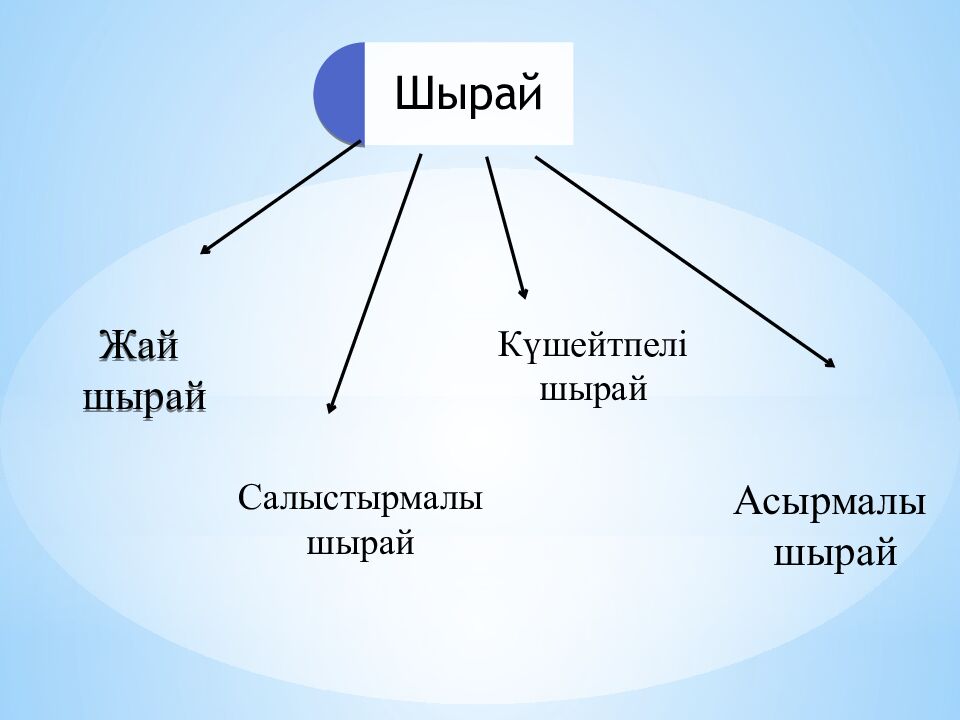 Шырай

Жай шырай

Салыстырмалы шырай

Күшейтпелі шырай

Асырмалы шырай